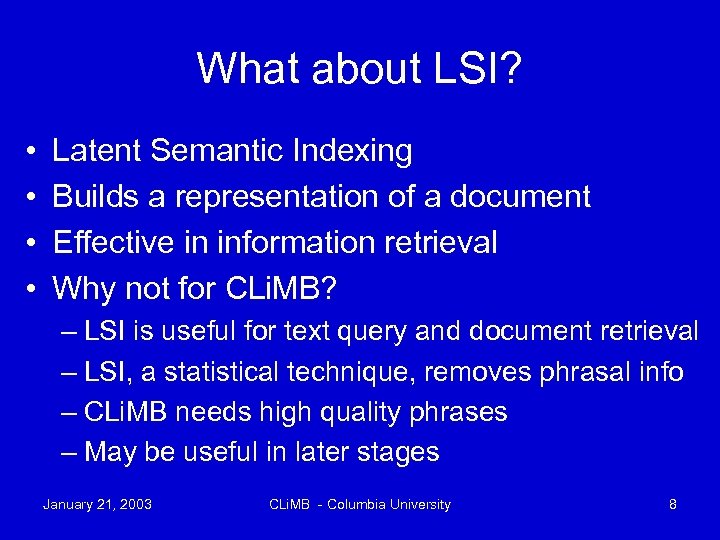 What about LSI?

• Latent Semantic Indexing
• Builds a representation of a document
• Effective in information retrieval
• Why not for CLiMB?
– LSI is useful for text query and document retrieval
– LSI, a statistical technique, removes phrasal info
– CLiMB needs high quality phrases
– May be useful in later stages

January 21, 2003 CLiMB - Columbia University 8